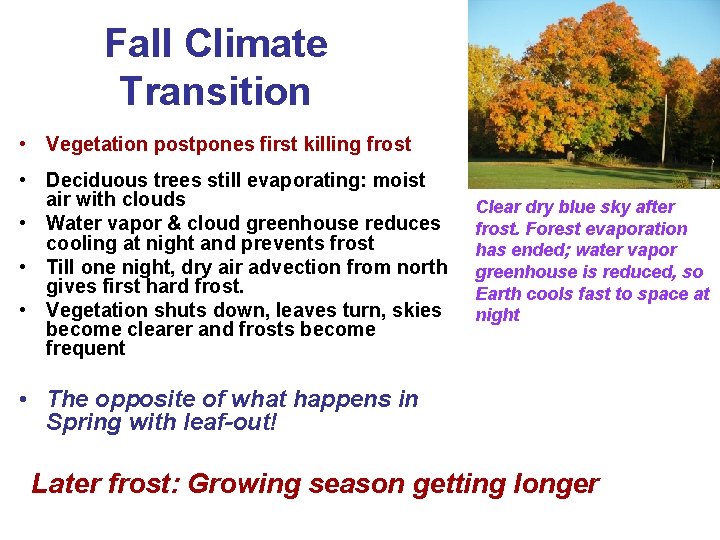 Fall Climate Transition

• Vegetation postpones first killing frost

• Deciduous trees still evaporating: moist air with clouds
• Water vapor & cloud greenhouse reduces cooling at night and prevents frost
• Till one night, dry air advection from north gives first hard frost.
• Vegetation shuts down, leaves turn, skies become clearer and frosts become frequent

• The opposite of what happens in Spring with leaf-out!

Clear dry blue sky after frost. Forest evaporation has ended; water vapor greenhouse is reduced, so Earth cools fast to space at night

Later frost: Growing season getting longer